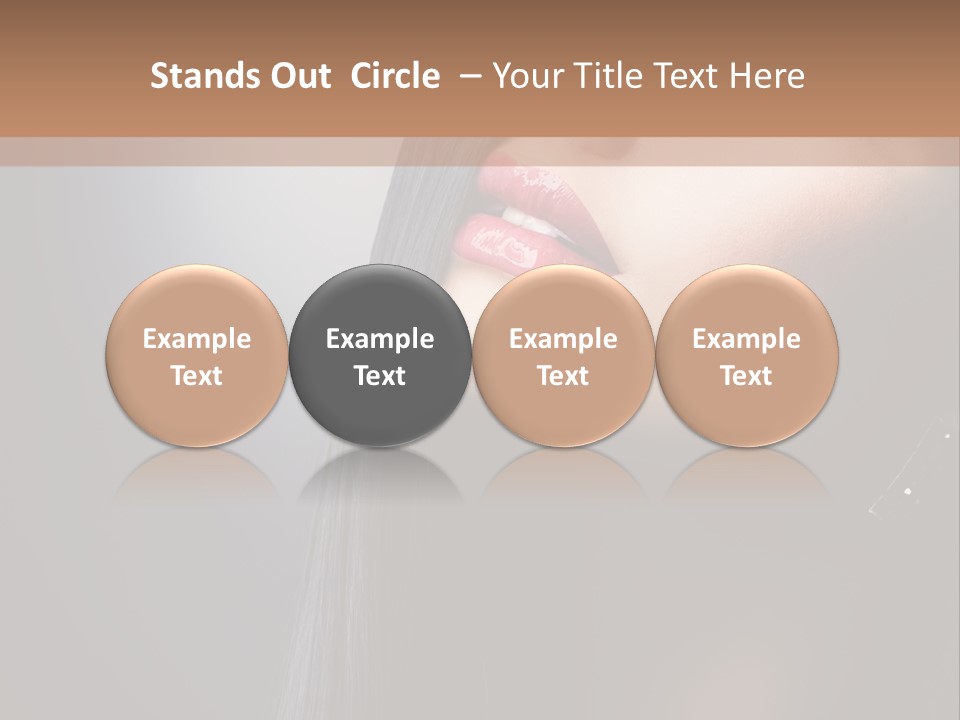 Stands Out  Circle  – Your Title Text Here

Example Text

Example Text

Example Text

Example Text